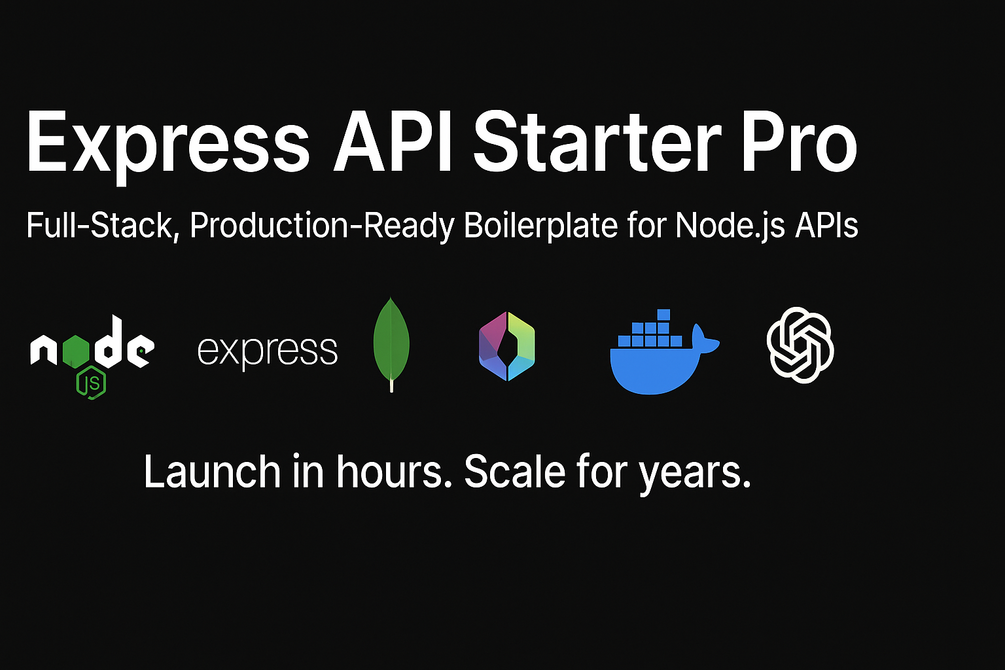 Express API Starter Pro

Full-Stack, Production-Ready Boilerplate for Node.js APIs

node JS express

Launch in hours. Scale for years.